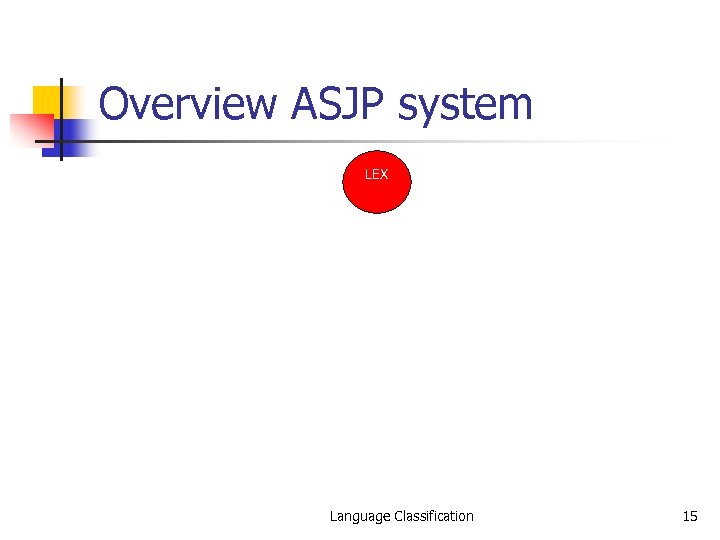 Overview ASJP system

LEX

Language Classification

15